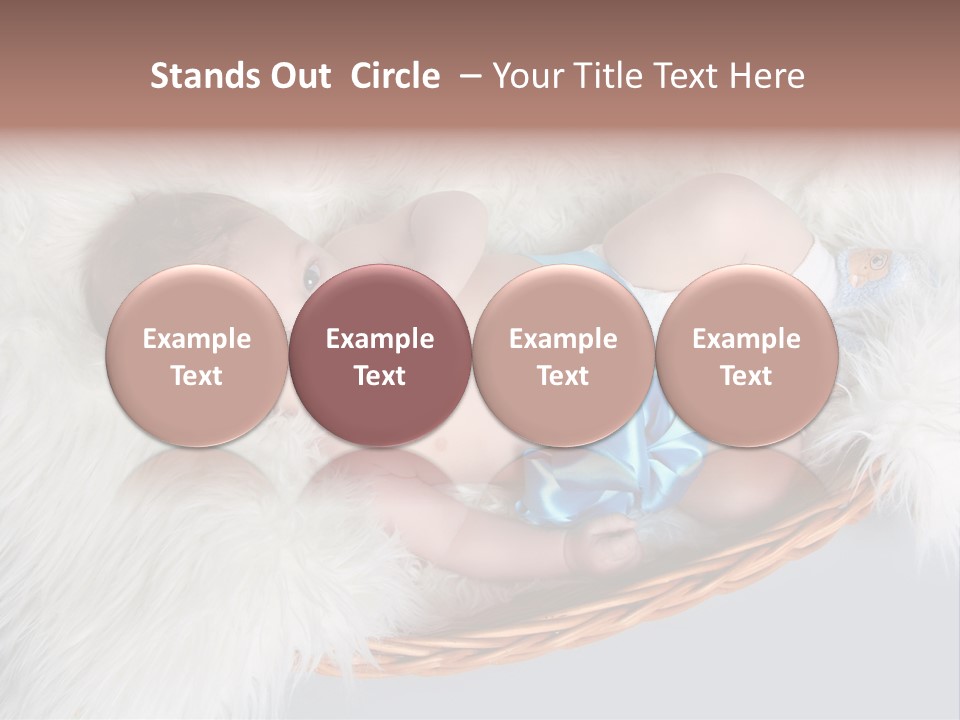 Stands Out Circle – Your Title Text Here

Example Text

Example Text

Example Text

Example Text